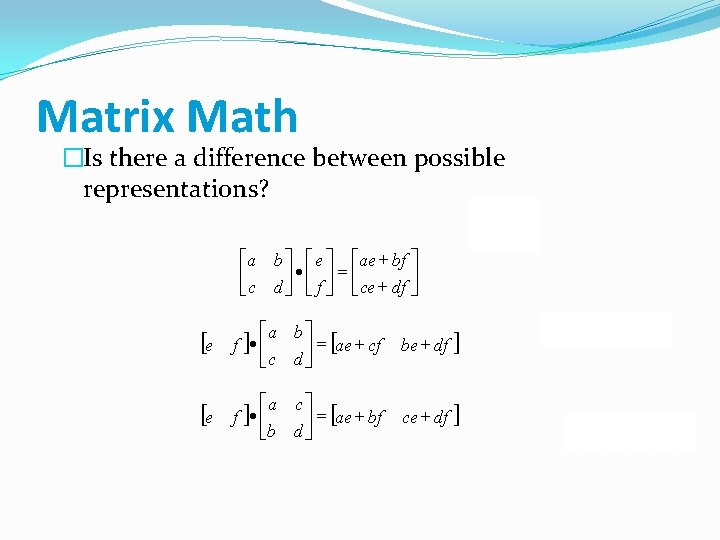 Matrix Math

□Is there a difference between possible representations?

$\begin{bmatrix} a & b \\ c & d \end{bmatrix} \bullet \begin{bmatrix} e \\ f \end{bmatrix} = \begin{bmatrix} ae+bf \\ ce+df \end{bmatrix}$

$\begin{bmatrix} e & f \end{bmatrix} \bullet \begin{bmatrix} a & b \\ c & d \end{bmatrix} = \begin{bmatrix} ae+cf & be+df \end{bmatrix}$

$\begin{bmatrix} e & f \end{bmatrix} \bullet \begin{bmatrix} a & c \\ b & d \end{bmatrix} = \begin{bmatrix} ae+bf & ce+df \end{bmatrix}$